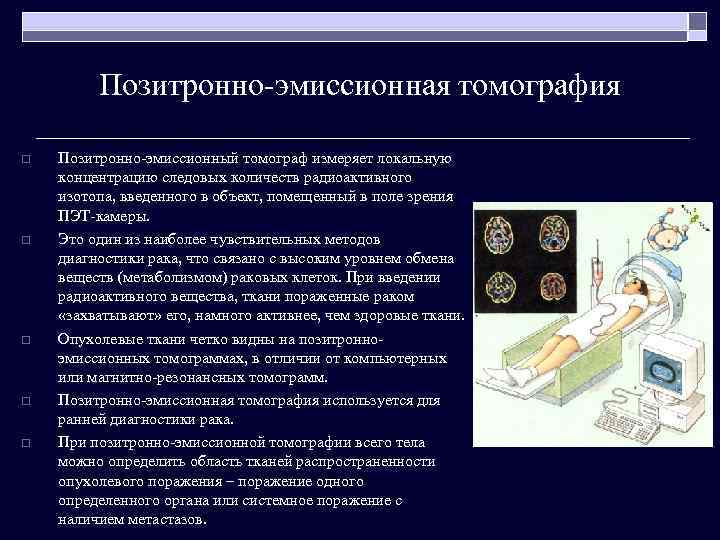 Позитронно-эмиссионная томография

□ Позитронно-эмиссионный томограф измеряет локальную концентрацию следовых количеств радиоактивного изотопа, введенного в объект, помещенный в поле зрения ПЭТ-камеры.

□ Это один из наиболее чувствительных методов диагностики рака, что связано с высоким уровнем обмена веществ (метаболизмом) раковых клеток. При введении радиоактивного вещества, ткани пораженные раком «захватывают» его, намного активнее, чем здоровые ткани.

□ Опухолевые ткани четко видны на позитронно-эмиссионных томограммах, в отличии от компьютерных или магнитно-резонансных томограмм.

□ Позитронно-эмиссионная томография используется для ранней диагностики рака.

□ При позитронно-эмиссионной томографии всего тела можно определить область тканей распространенности опухолевого поражения – поражение одного определенного органа или системное поражение с наличием метастазов.